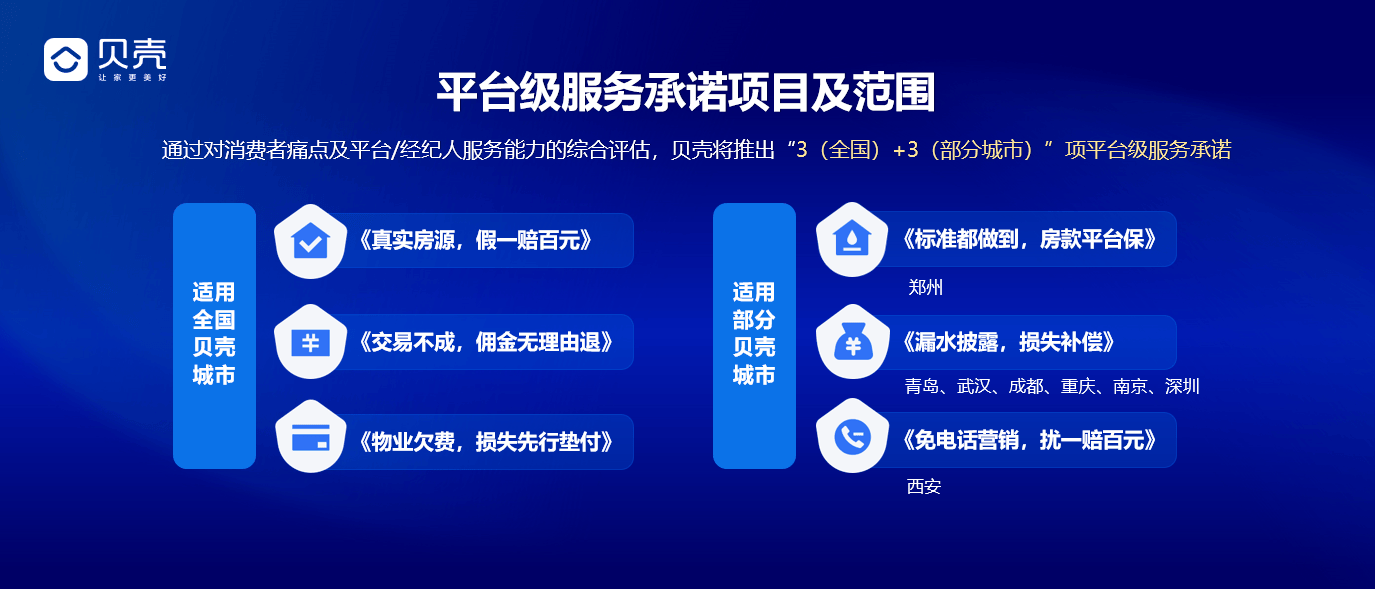 贝壳
让家更美好

平台级服务承诺项目及范围

通过对消费者痛点及平台/经纪人服务能力的综合评估，贝壳将推出“3（全国）+3（部分城市）”项平台级服务承诺

适用全国贝壳城市

《真实房源，假一赔百元》

《交易不成，佣金无理由退》

《物业欠费，损失先行垫付》

适用部分贝壳城市

《标准都做到，房款平台保》
郑州

《漏水披露，损失补偿》
青岛、武汉、成都、重庆、南京、深圳

《免电话营销，扰一赔百元》
西安